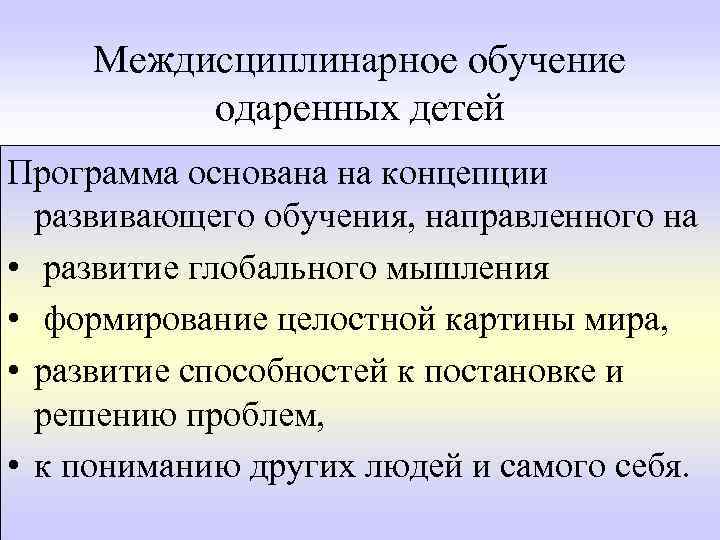 Междисциплинарное обучение одаренных детей

Программа основана на концепции развивающего обучения, направленного на

• развитие глобального мышления
• формирование целостной картины мира,
• развитие способностей к постановке и решению проблем,
• к пониманию других людей и самого себя.